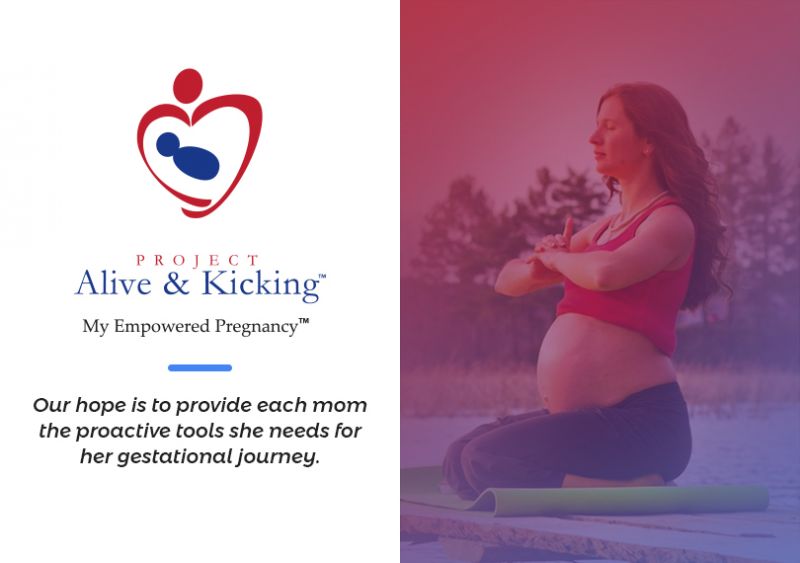 PROJECT
Alive & Kicking™

My Empowered Pregnancy™

Our hope is to provide each mom the proactive tools she needs for her gestational journey.